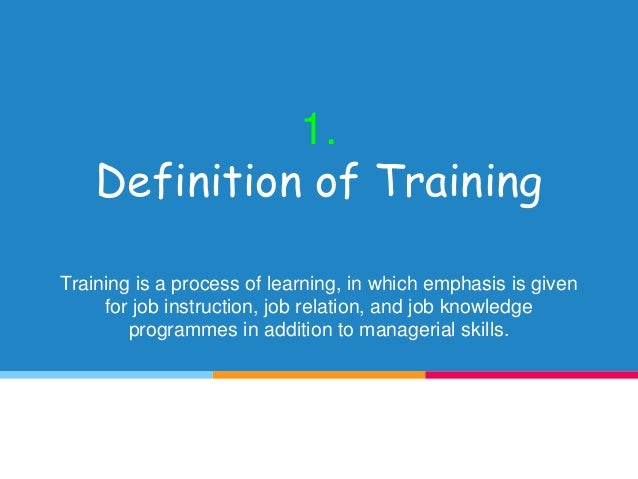 1.
Definition of Training

Training is a process of learning, in which emphasis is given for job instruction, job relation, and job knowledge programmes in addition to managerial skills.